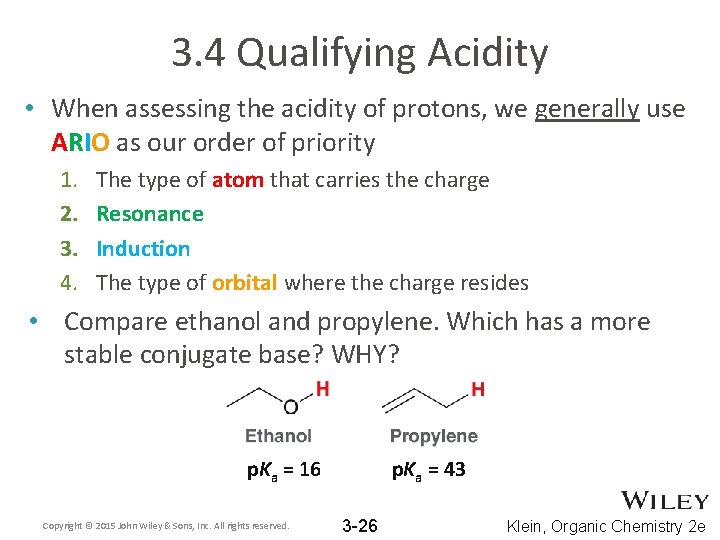 3.4 Qualifying Acidity

• When assessing the acidity of protons, we generally use ARIO as our order of priority

1. The type of atom that carries the charge
2. Resonance
3. Induction
4. The type of orbital where the charge resides

• Compare ethanol and propylene. Which has a more stable conjugate base? WHY?

O H

H

Ethanol

Propylene

p$K_a$ = 16

p$K_a$ = 43

WILEY

Copyright © 2015 John Wiley & Sons, Inc. All rights reserved.

3-26

Klein, Organic Chemistry 2e